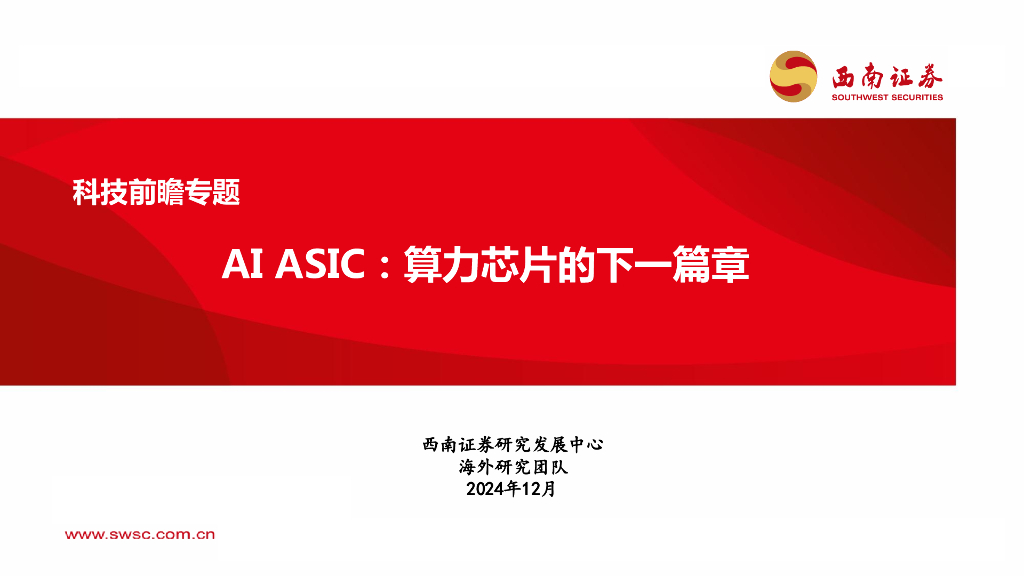 西南证券
SOUTHWEST SECURITIES

科技前瞻专题

AI ASIC：算力芯片的下一篇章

西南证券研究发展中心
海外研究团队
2024年12月

www.swsc.com.cn